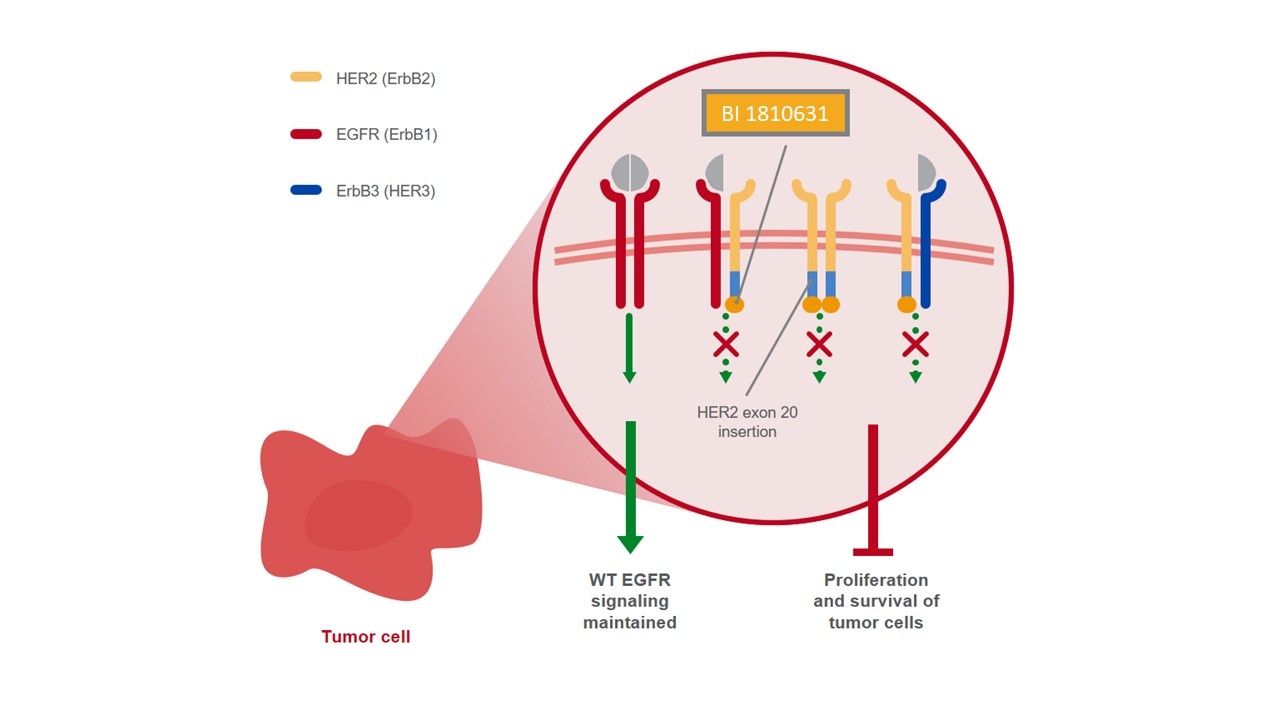 HER2 (ErbB2)

EGFR (ErbB1)

ErbB3 (HER3)

BI 1810631

HER2 exon 20 insertion

Tumor cell

WT EGFR signaling maintained

Proliferation and survival of tumor cells